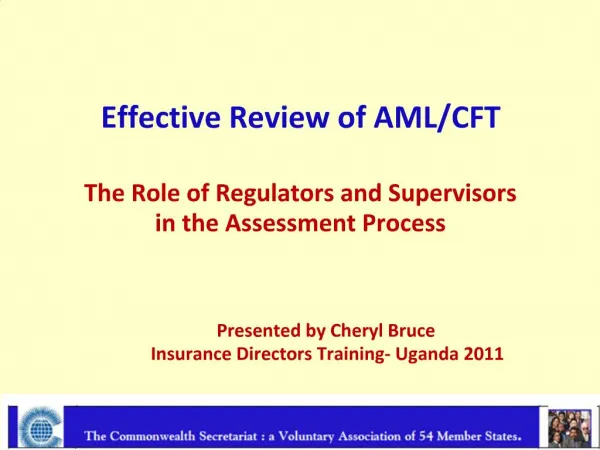 Effective Review of AML/CFT

The Role of Regulators and Supervisors in the Assessment Process

Presented by Cheryl Bruce
Insurance Directors Training- Uganda 2011

The Commonwealth Secretariat : a Voluntary Association of 54 Member States.